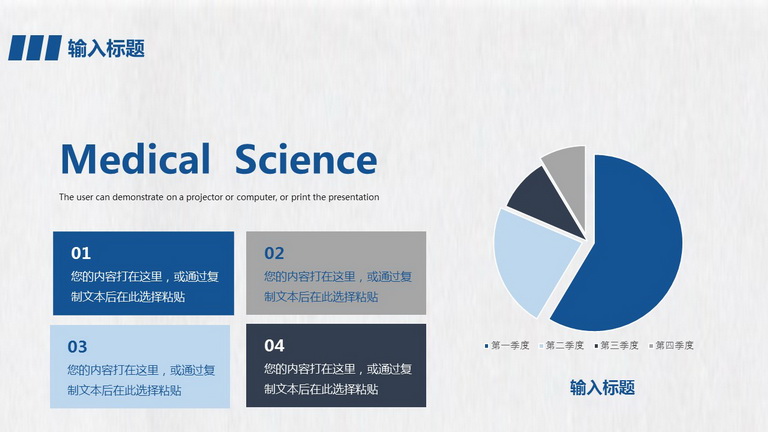 输入标题

Medical Science

The user can demonstrate on a projector or computer, or print the presentation

01
您的内容打在这里，或通过复制文本后在此选择粘贴

02
您的内容打在这里，或通过复制文本后在此选择粘贴

03
您的内容打在这里，或通过复制文本后在此选择粘贴

04
您的内容打在这里，或通过复制文本后在此选择粘贴

第一季度 第二季度 第三季度 第四季度

输入标题